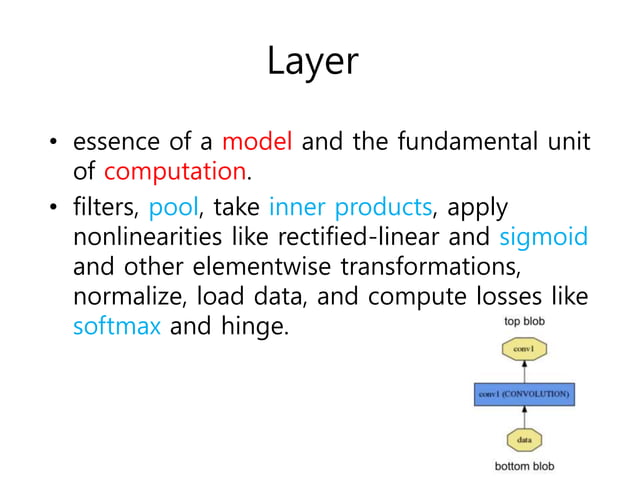 Layer

• essence of a model and the fundamental unit of computation.

• filters, pool, take inner products, apply nonlinearities like rectified-linear and sigmoid and other elementwise transformations, normalize, load data, and compute losses like softmax and hinge.

top blob

conv1

conv1 (CONVOLUTION)

data

bottom blob